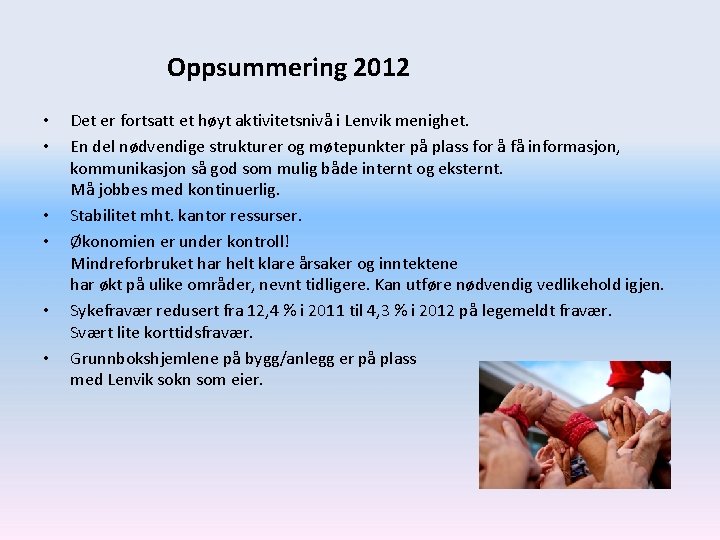 Oppsummering 2012

• Det er fortsatt et høyt aktivitetsnivå i Lenvik menighet.

• En del nødvendige strukturer og møtepunkter på plass for å få informasjon, kommunikasjon så god som mulig både internt og eksternt.
Må jobbes med kontinuerlig.

• Stabilitet mht. kantor ressurser.

• Økonomien er under kontroll!
Mindreforbruket har helt klare årsaker og inntektene har økt på ulike områder, nevnt tidligere. Kan utføre nødvendig vedlikehold igjen.

• Sykefravær redusert fra 12,4 % i 2011 til 4,3 % i 2012 på legemeldt fravær.
Svært lite korttidsfravær.

• Grunnbokshjemlene på bygg/anlegg er på plass med Lenvik sokn som eier.